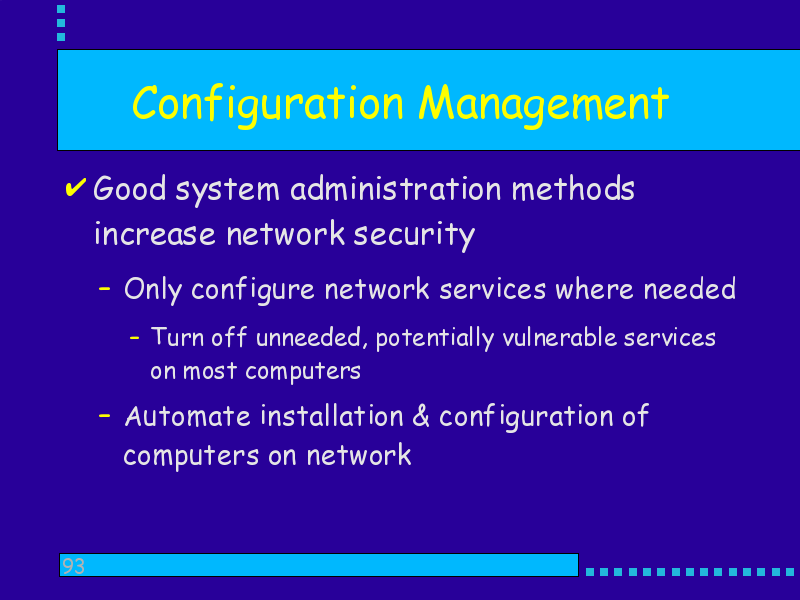 Configuration Management

✔ Good system administration methods increase network security

– Only configure network services where needed

– Turn off unneeded, potentially vulnerable services on most computers

– Automate installation & configuration of computers on network

93